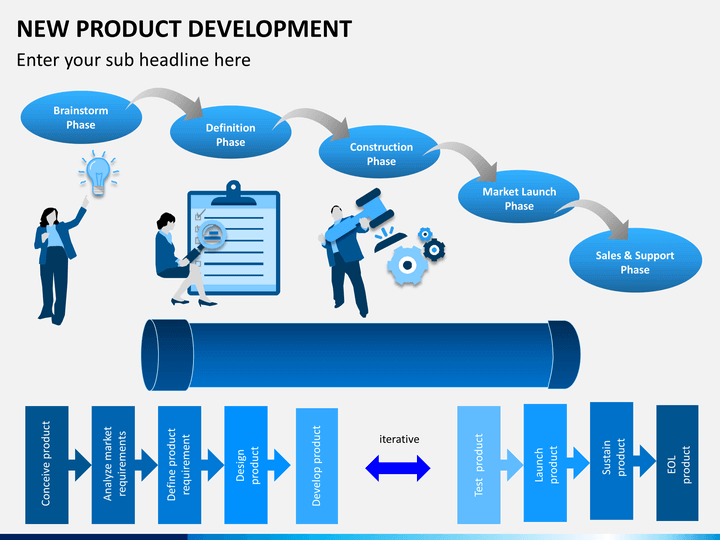 NEW PRODUCT DEVELOPMENT

Enter your sub headline here

Brainstorm Phase

Definition Phase

Construction Phase

Market Launch Phase

Sales & Support Phase

Conceive product

Analyze market requirements

Define product requirement

Design product

Develop product

iterative

Test product

Launch product

Sustain product

EOL product